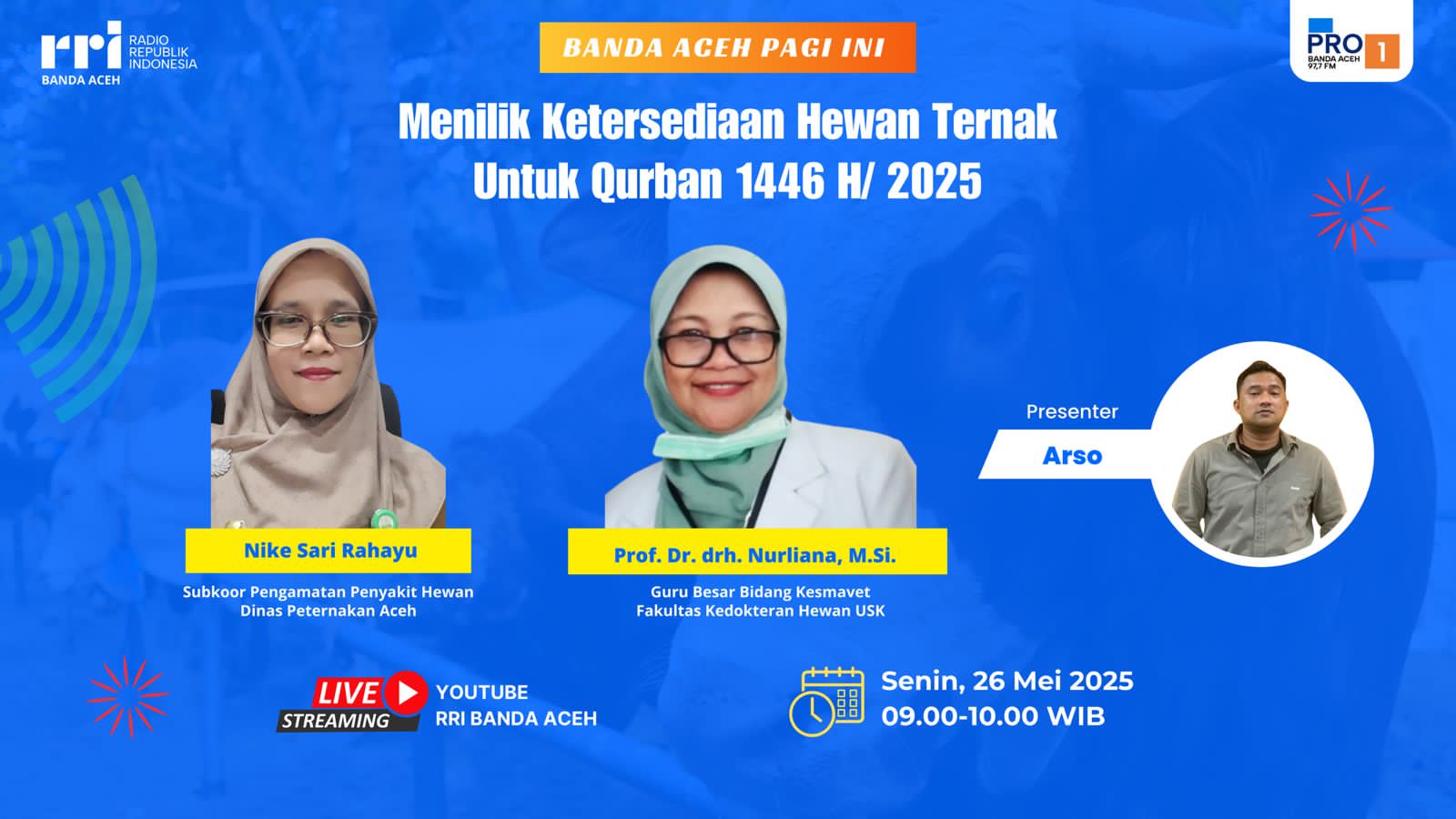 rri RADIO REPUBLIK INDONESIA
BANDA ACEH

BANDA ACEH PAGI INI

PRO 1
BANDA ACEH 97,7 FM

Menilik Ketersediaan Hewan Ternak Untuk Qurban 1446 H/ 2025

Nike Sari Rahayu
Subkoor Pengamatan Penyakit Hewan
Dinas Peternakan Aceh

Prof. Dr. drh. Nurliana, M.Si.
Guru Besar Bidang Kesmavet
Fakultas Kedokteran Hewan USK

Presenter
Arso

LIVE STREAMING
YOUTUBE
RRI BANDA ACEH

Senin, 26 Mei 2025
09.00-10.00 WIB